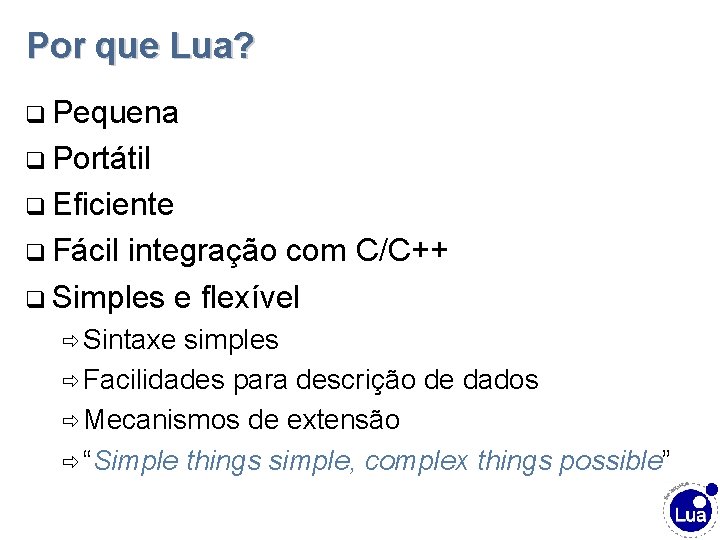 Por que Lua?

❑ Pequena
❑ Portátil
❑ Eficiente
❑ Fácil integração com C/C++
❑ Simples e flexível
⇨ Sintaxe simples
⇨ Facilidades para descrição de dados
⇨ Mecanismos de extensão
⇨ "Simple things simple, complex things possible"

Lua